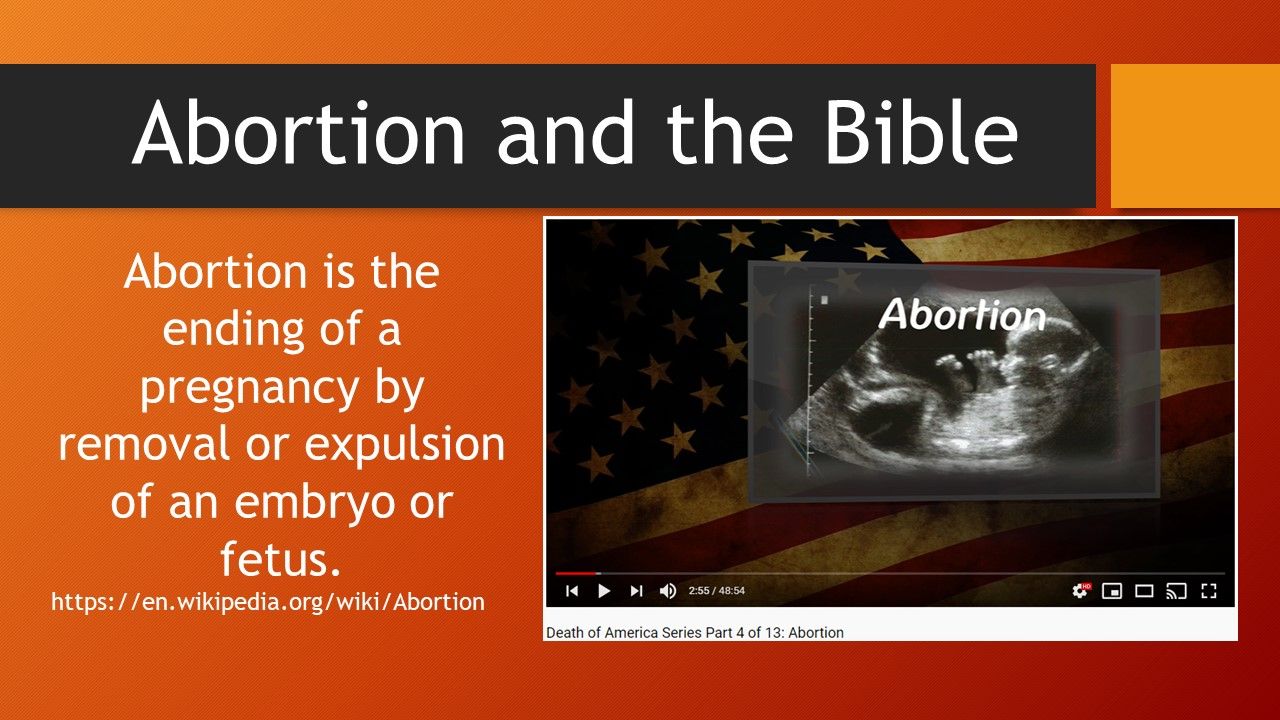 Abortion and the Bible

Abortion is the ending of a pregnancy by removal or expulsion of an embryo or fetus.

https://en.wikipedia.org/wiki/Abortion

Abortion

2:55 / 48:54

HD

Death of America Series Part 4 of 13: Abortion